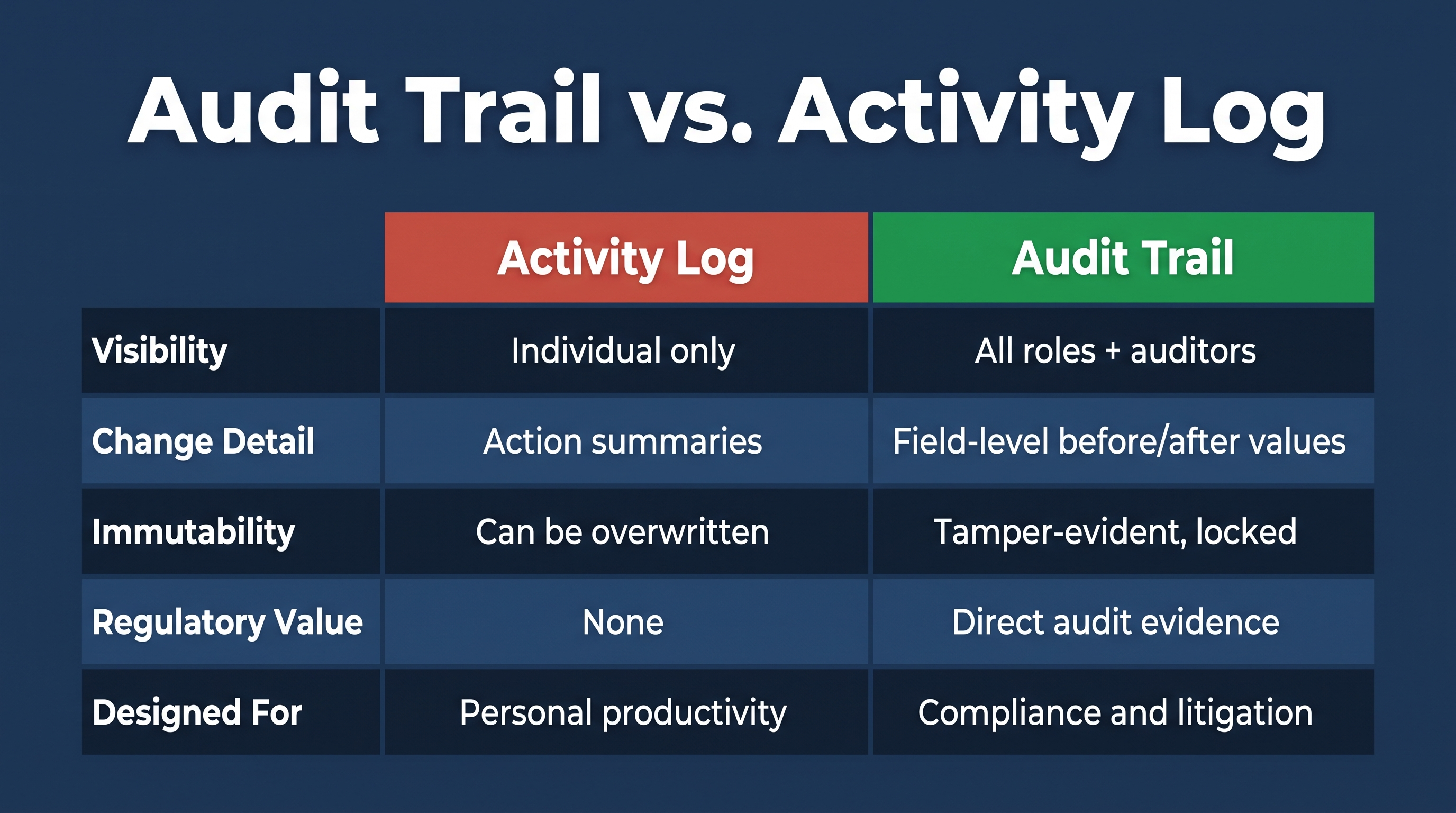 Audit Trail vs. Activity Log

| | Activity Log | Audit Trail |
|---|---|---|
| Visibility | Individual only | All roles + auditors |
| Change Detail | Action summaries | Field-level before/after values |
| Immutability | Can be overwritten | Tamper-evident, locked |
| Regulatory Value | None | Direct audit evidence |
| Designed For | Personal productivity | Compliance and litigation |